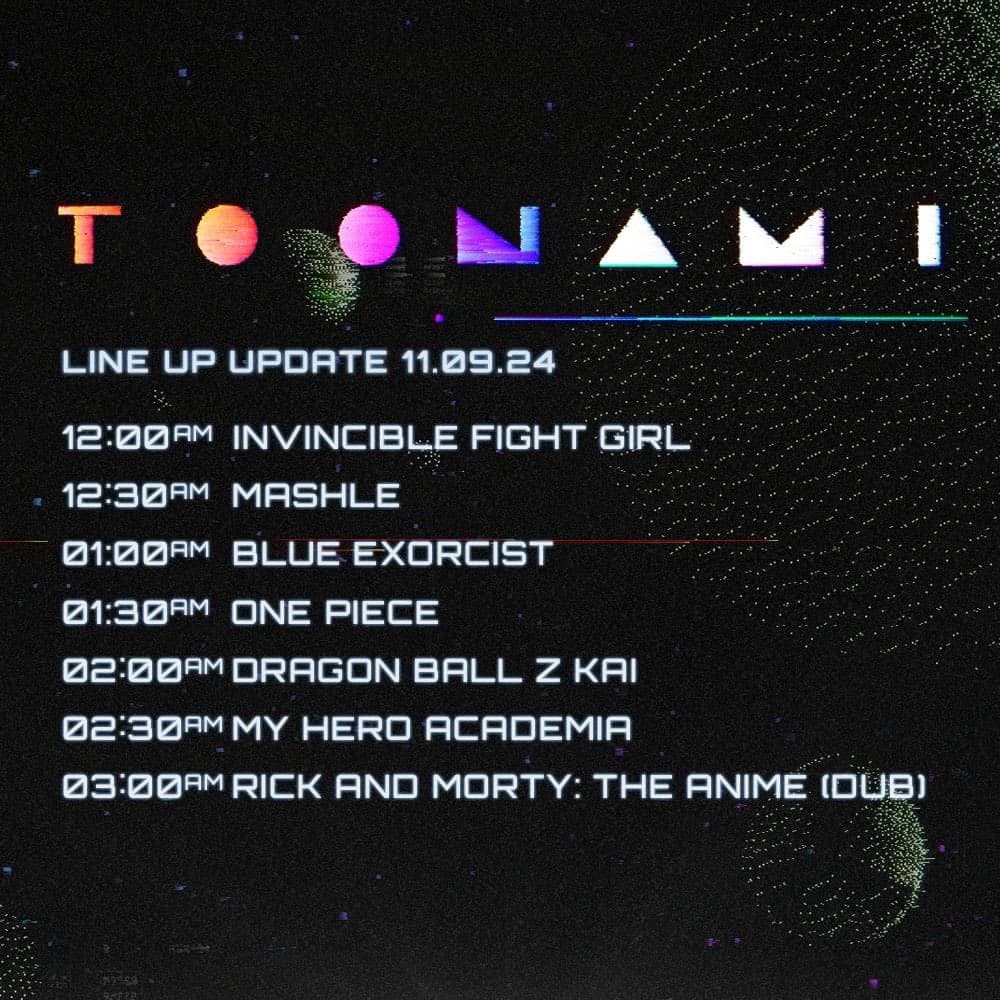 TOONAMI

LINE UP UPDATE 11.09.24

12:00AM INVINCIBLE FIGHT GIRL
12:30AM MASHLE
01:00AM BLUE EXORCIST
01:30AM ONE PIECE
02:00AM DRAGON BALL Z KAI
02:30AM MY HERO ACADEMIA
03:00AM RICK AND MORTY: THE ANIME (DUB)